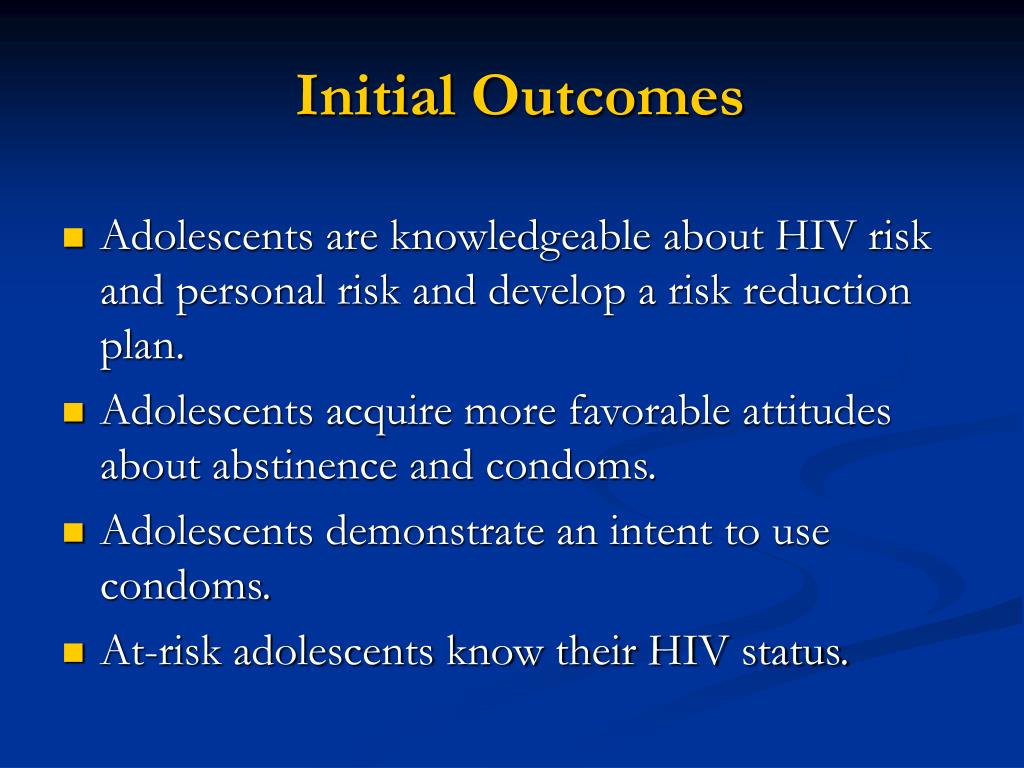 Initial Outcomes

- Adolescents are knowledgeable about HIV risk and personal risk and develop a risk reduction plan.
- Adolescents acquire more favorable attitudes about abstinence and condoms.
- Adolescents demonstrate an intent to use condoms.
- At-risk adolescents know their HIV status.